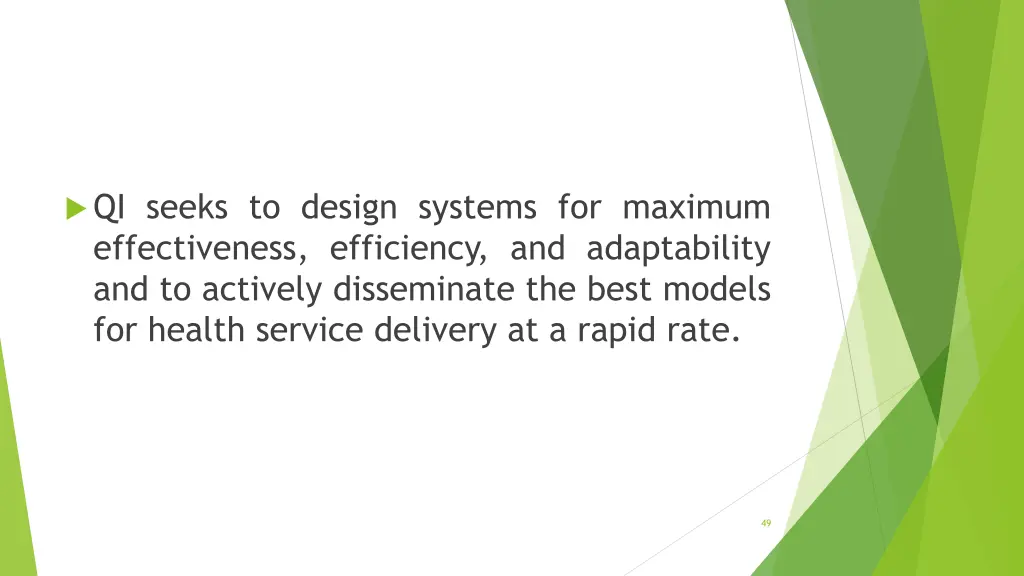 QI seeks to design systems for maximum effectiveness, efficiency, and adaptability and to actively disseminate the best models for health service delivery at a rapid rate.

49